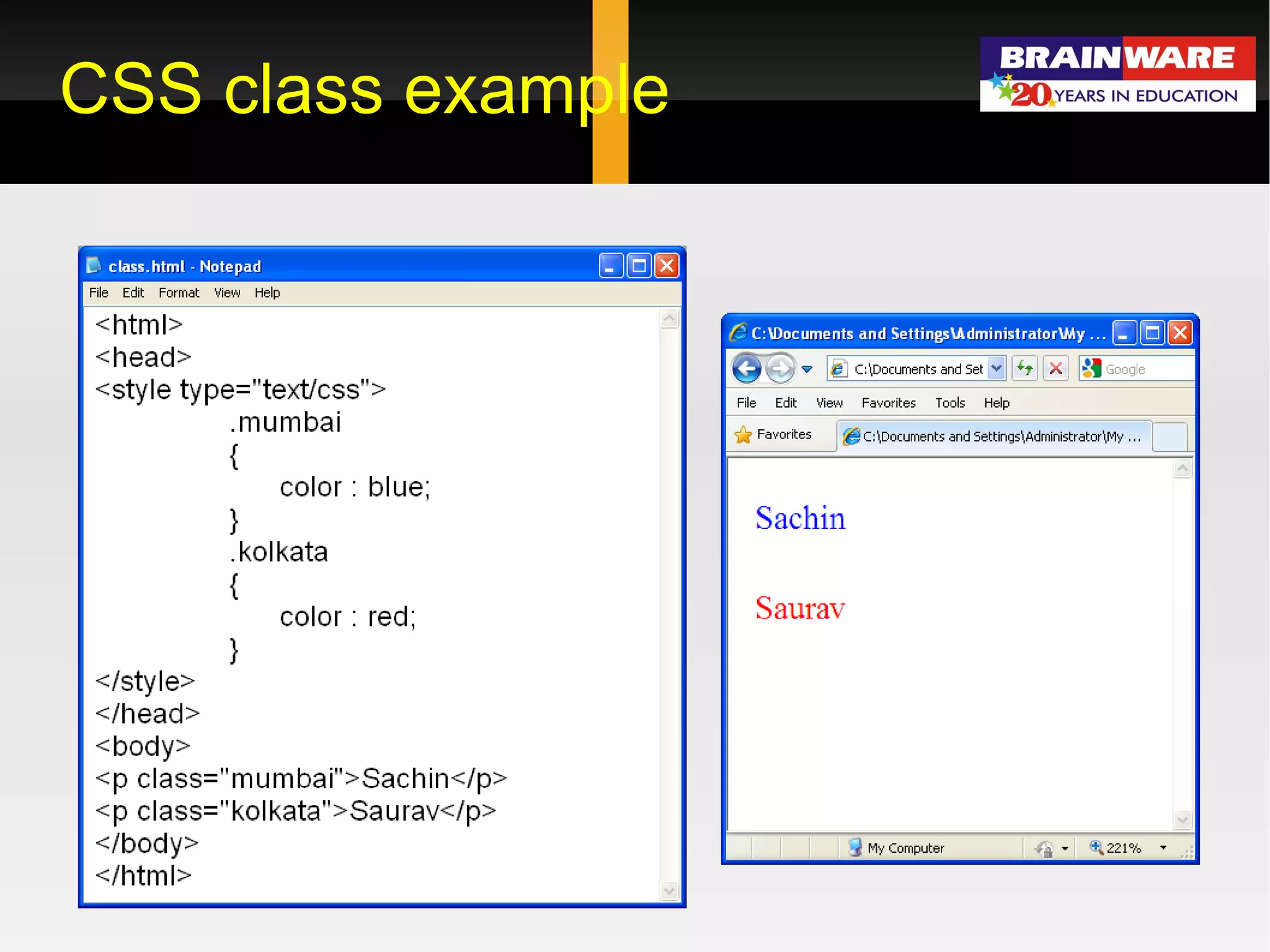 CSS class example

BRAINWARE
20 YEARS IN EDUCATION

class.html - Notepad
File Edit Format View Help

<html>
<head>
<style type="text/css">
.mumbai
{
color : blue;
}
.kolkata
{
color : red;
}
</style>
</head>
<body>
<p class="mumbai">Sachin</p>
<p class="kolkata">Saurav</p>
</body>
</html>

C:\Documents and Settings\Administrator\My ...
C:\Documents and Set
Google
File Edit View Favorites Tools Help
Favorites
C:\Documents and Settings\Administrator\My ...

Sachin

Saurav

My Computer
221%